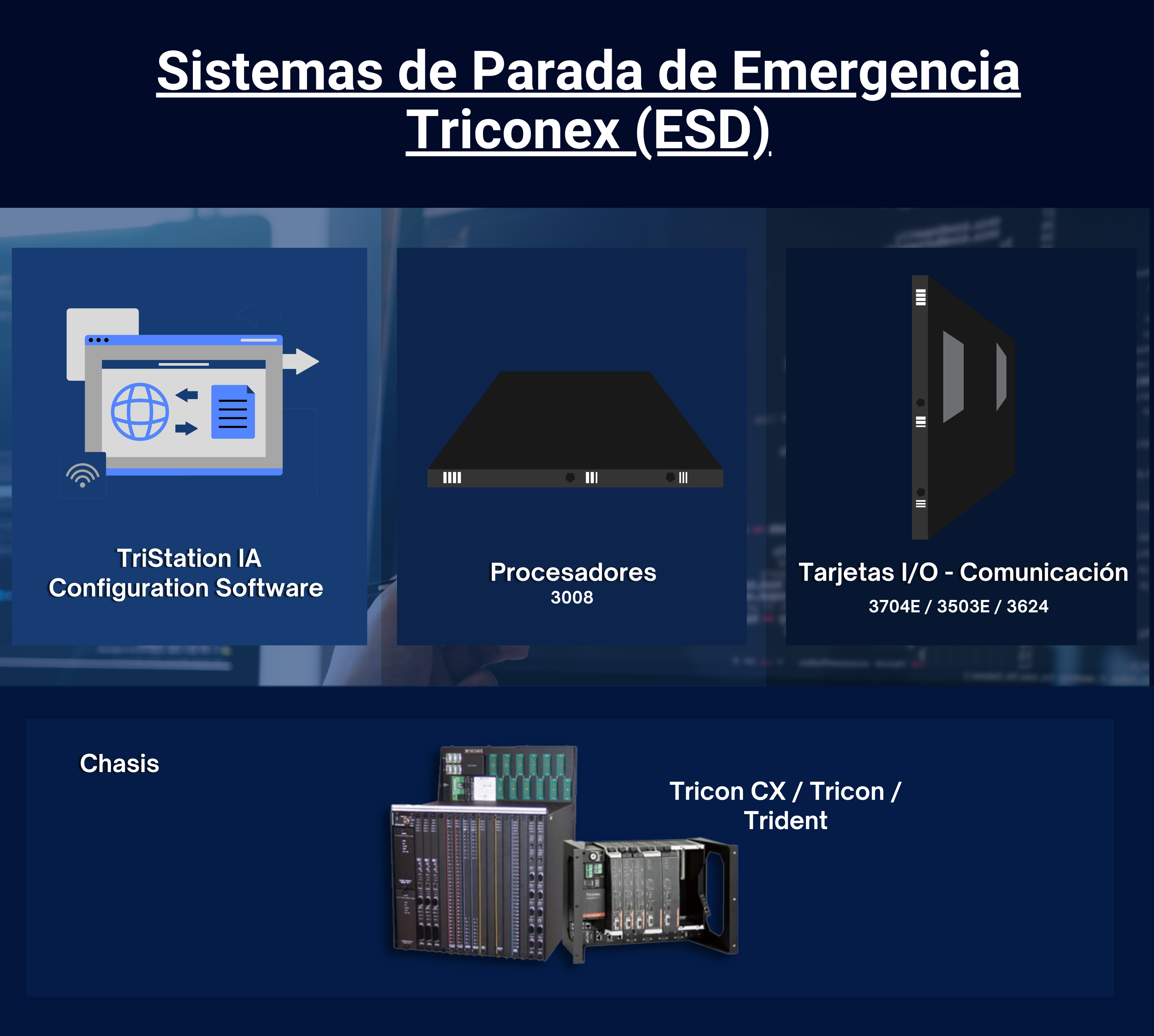 Sistemas de Parada de Emergencia Triconex (ESD)

TriStation IA Configuration Software

Procesadores
3008

Tarjetas I/O - Comunicación
3704E / 3503E / 3624

Chasis

Tricon CX / Tricon / Trident